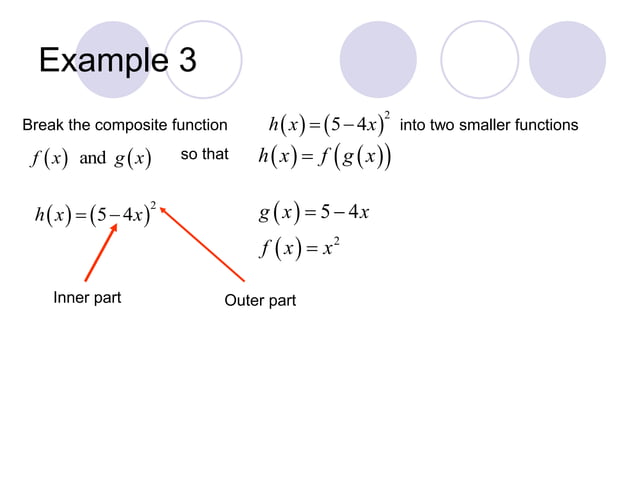 Example 3

Break the composite function $h(x)=(5-4x)^2$ into two smaller functions $f(x)$ and $g(x)$ so that $h(x)=f(g(x))$

$h(x)=(5-4x)^2$

$g(x)=5-4x$

$f(x)=x^2$

Inner part

Outer part